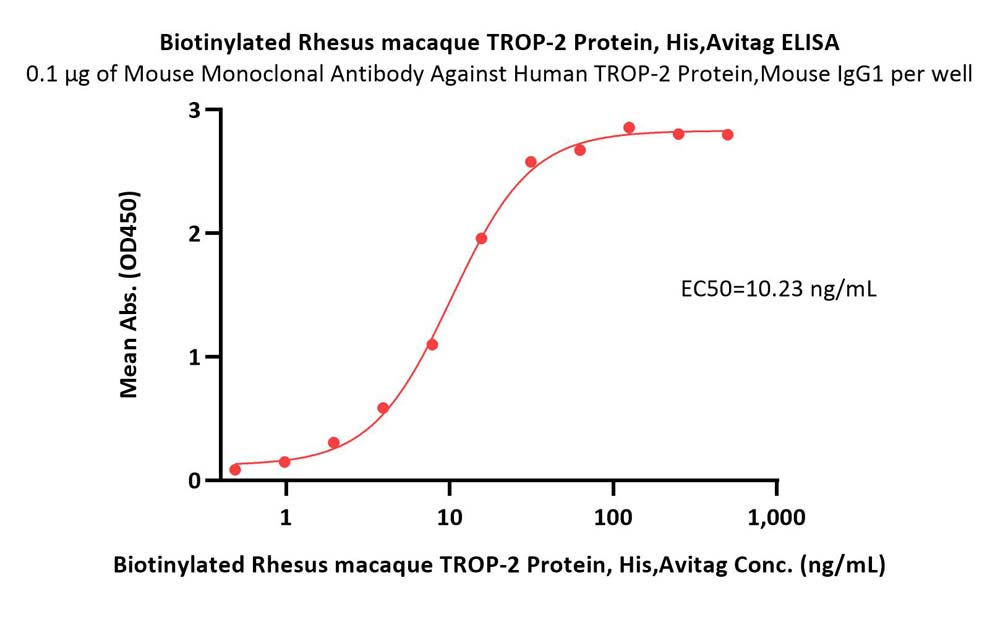 Biotinylated Rhesus macaque TROP-2 Protein, His,Avitag ELISA
0.1 μg of Mouse Monoclonal Antibody Against Human TROP-2 Protein,Mouse IgG1 per well

Mean Abs. (OD450)

3
2
1
0

EC50=10.23 ng/mL

1
10
100
1,000

Biotinylated Rhesus macaque TROP-2 Protein, His,Avitag Conc. (ng/mL)